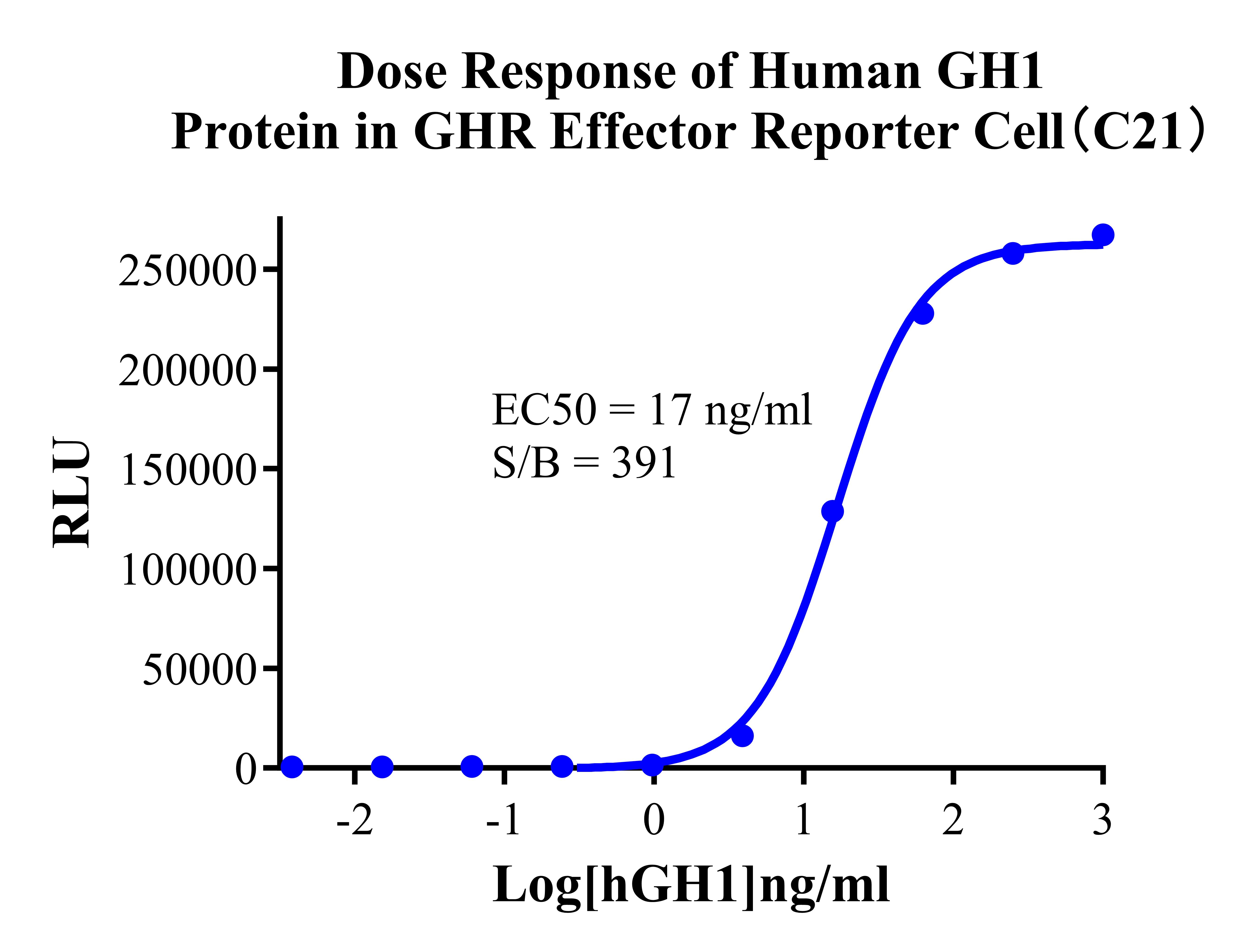 Dose Response of Human GH1
Protein in GHR Effector Reporter Cell（C21）

RLU

250000
200000
150000
100000
50000
0

EC50 = 17 ng/ml
S/B = 391

-2
-1
0
1
2
3

Log[hGH1]ng/ml